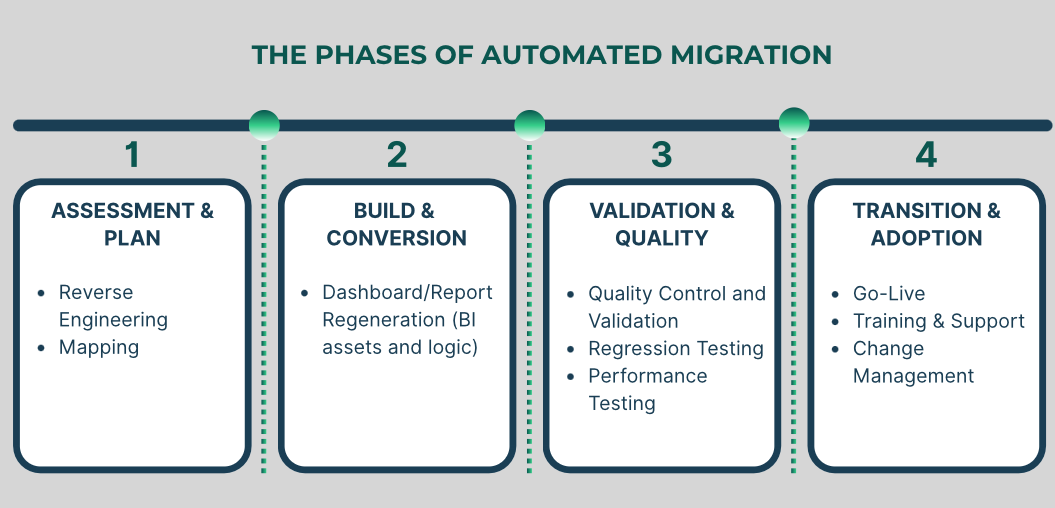 THE PHASES OF AUTOMATED MIGRATION

1

ASSESSMENT & PLAN

- Reverse Engineering
- Mapping

2

BUILD & CONVERSION

- Dashboard/Report Regeneration (BI assets and logic)

3

VALIDATION & QUALITY

- Quality Control and Validation
- Regression Testing
- Performance Testing

4

TRANSITION & ADOPTION

- Go-Live
- Training & Support
- Change Management